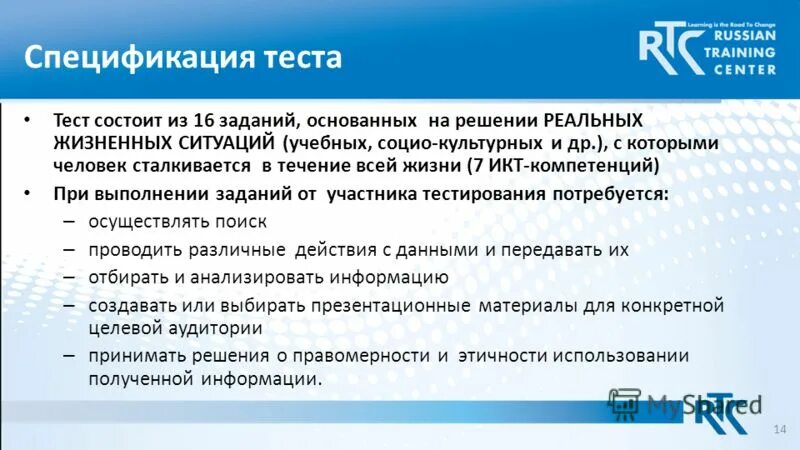 Спецификация теста

Learning is the Road To Change
RTC RUSSIAN TRAINING CENTER

• Тест состоит из 16 заданий, основанных на решении РЕАЛЬНЫХ ЖИЗНЕННЫХ СИТУАЦИЙ (учебных, социо-культурных и др.), с которыми человек сталкивается в течение всей жизни (7 ИКТ-компетенций)
• При выполнении заданий от участника тестирования потребуется:
– осуществлять поиск
– проводить различные действия с данными и передавать их
– отбирать и анализировать информацию
– создавать или выбирать презентационные материалы для конкретной целевой аудитории
– принимать решения о правомерности и этичности использовании полученной информации.

MyShared

RTC

14